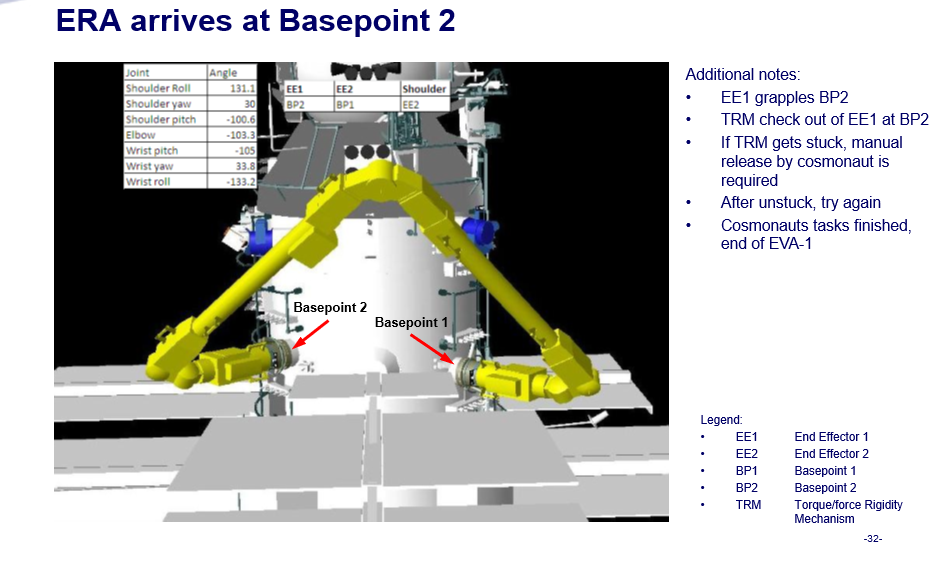 ERA arrives at Basepoint 2

| Joint | Angle |
|---|---|
| Shoulder Roll | 131.1 |
| Shoulder yaw | 30 |
| Shoulder pitch | -100.6 |
| Elbow | -103.3 |
| Wrist pitch | -105 |
| Wrist yaw | 33.8 |
| Wrist roll | -133.2 |

| EE1 | EE2 | Shoulder |
|---|---|---|
| BP2 | BP1 | EE2 |

Basepoint 2

Basepoint 1

Additional notes:
• EE1 grapples BP2
• TRM check out of EE1 at BP2
• If TRM gets stuck, manual release by cosmonaut is required
• After unstuck, try again
• Cosmonauts tasks finished, end of EVA-1

Legend:
• EE1 End Effector 1
• EE2 End Effector 2
• BP1 Basepoint 1
• BP2 Basepoint 2
• TRM Torque/force Rigidity Mechanism

-32-